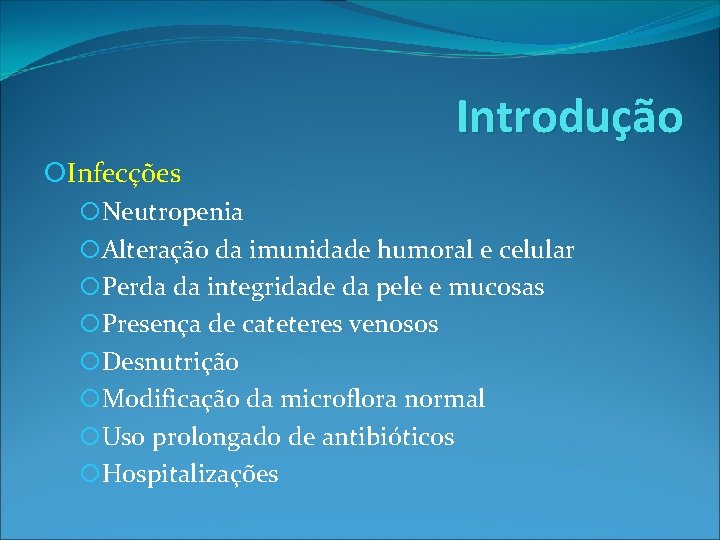 Introdução

Infecções

Neutropenia

Alteração da imunidade humoral e celular

Perda da integridade da pele e mucosas

Presença de cateteres venosos

Desnutrição

Modificação da microflora normal

Uso prolongado de antibióticos

Hospitalizações